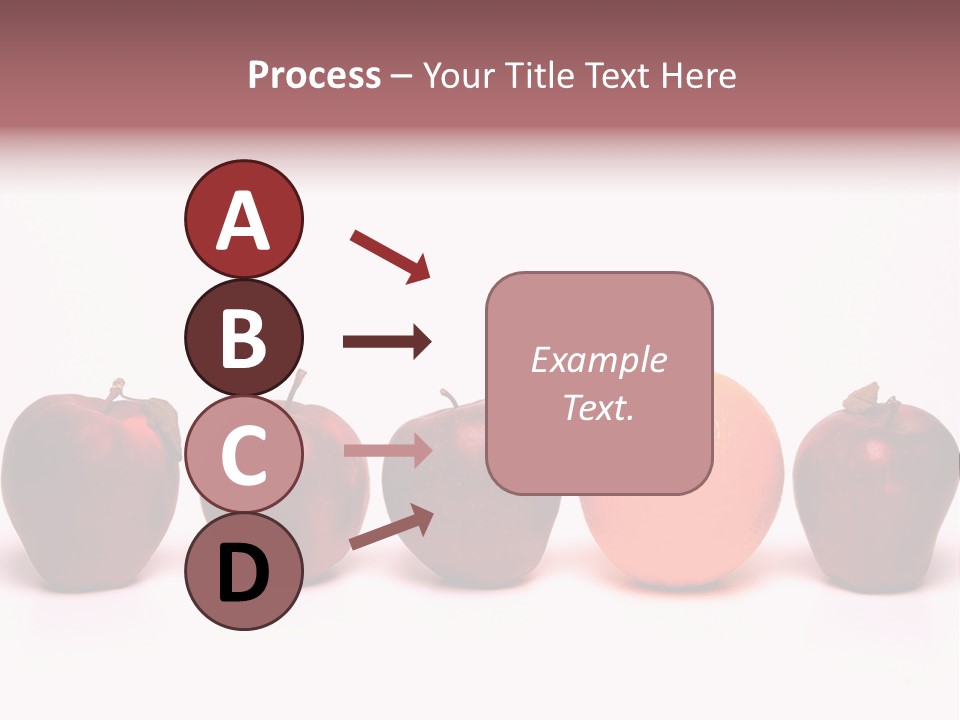 Process – Your Title Text Here

A

B

C

D

Example Text.